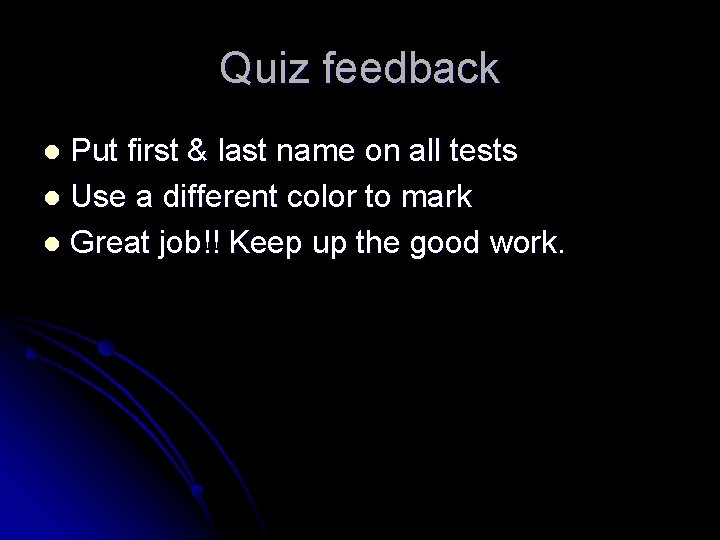 Quiz feedback

- Put first & last name on all tests
- Use a different color to mark
- Great job!! Keep up the good work.